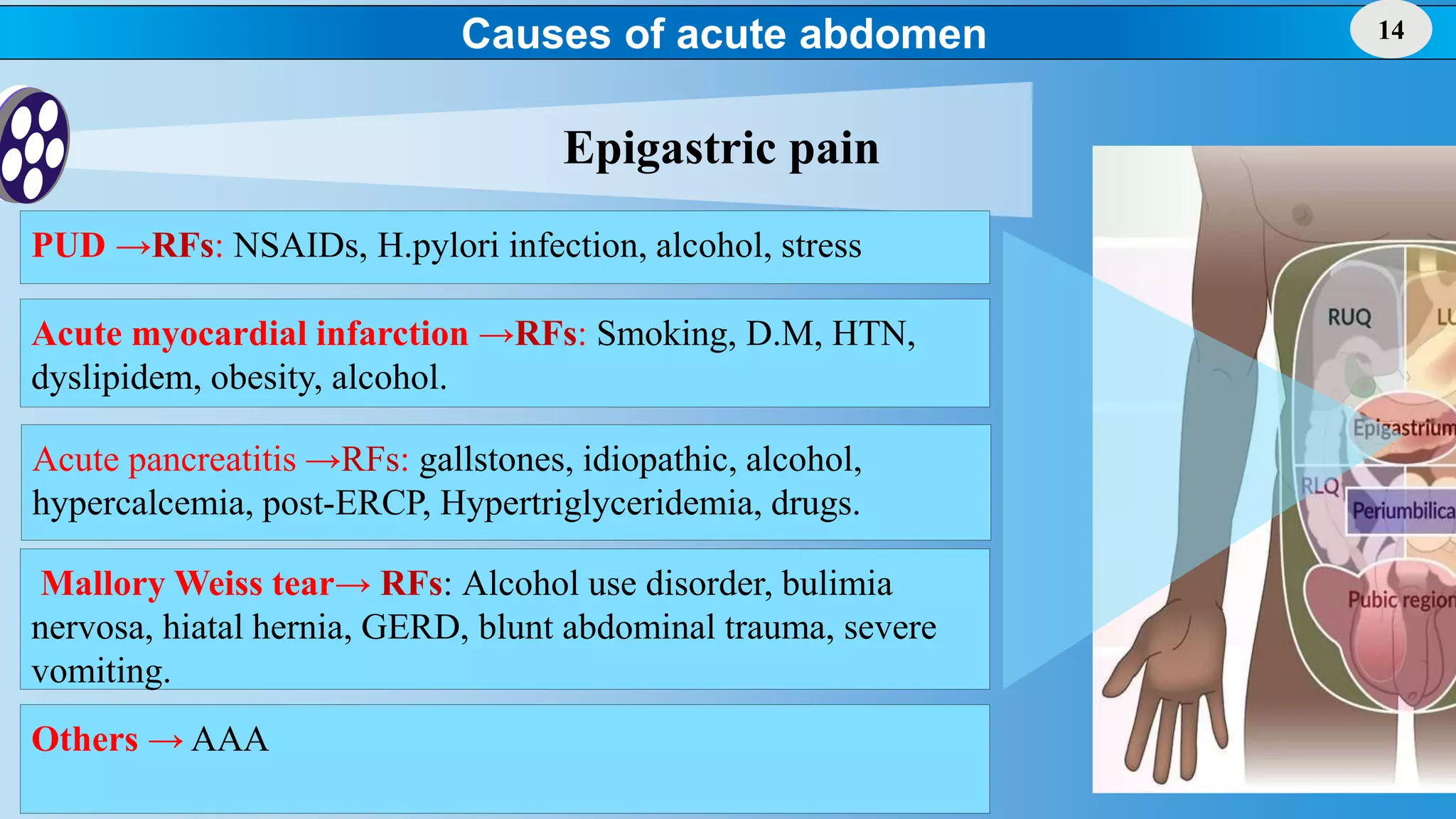 Causes of acute abdomen

14

Epigastric pain

PUD →RFs: NSAIDs, H.pylori infection, alcohol, stress

Acute myocardial infarction →RFs: Smoking, D.M, HTN, dyslipidem, obesity, alcohol.

Acute pancreatitis →RFs: gallstones, idiopathic, alcohol, hypercalcemia, post-ERCP, Hypertriglyceridemia, drugs.

Mallory Weiss tear→ RFs: Alcohol use disorder, bulimia nervosa, hiatal hernia, GERD, blunt abdominal trauma, severe vomiting.

Others → AAA

RUQ

LU

Epigastrium

RLQ

Periumbilica

Pubic region